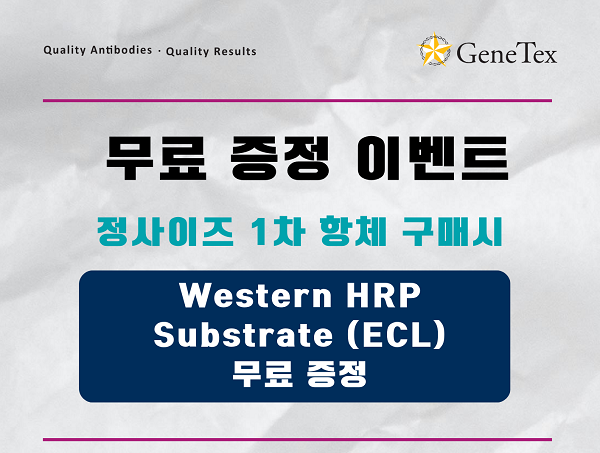 Quality Antibodies · Quality Results

GeneTex

무료 증정 이벤트

정사이즈 1차 항체 구매시

Western HRP Substrate (ECL) 무료 증정